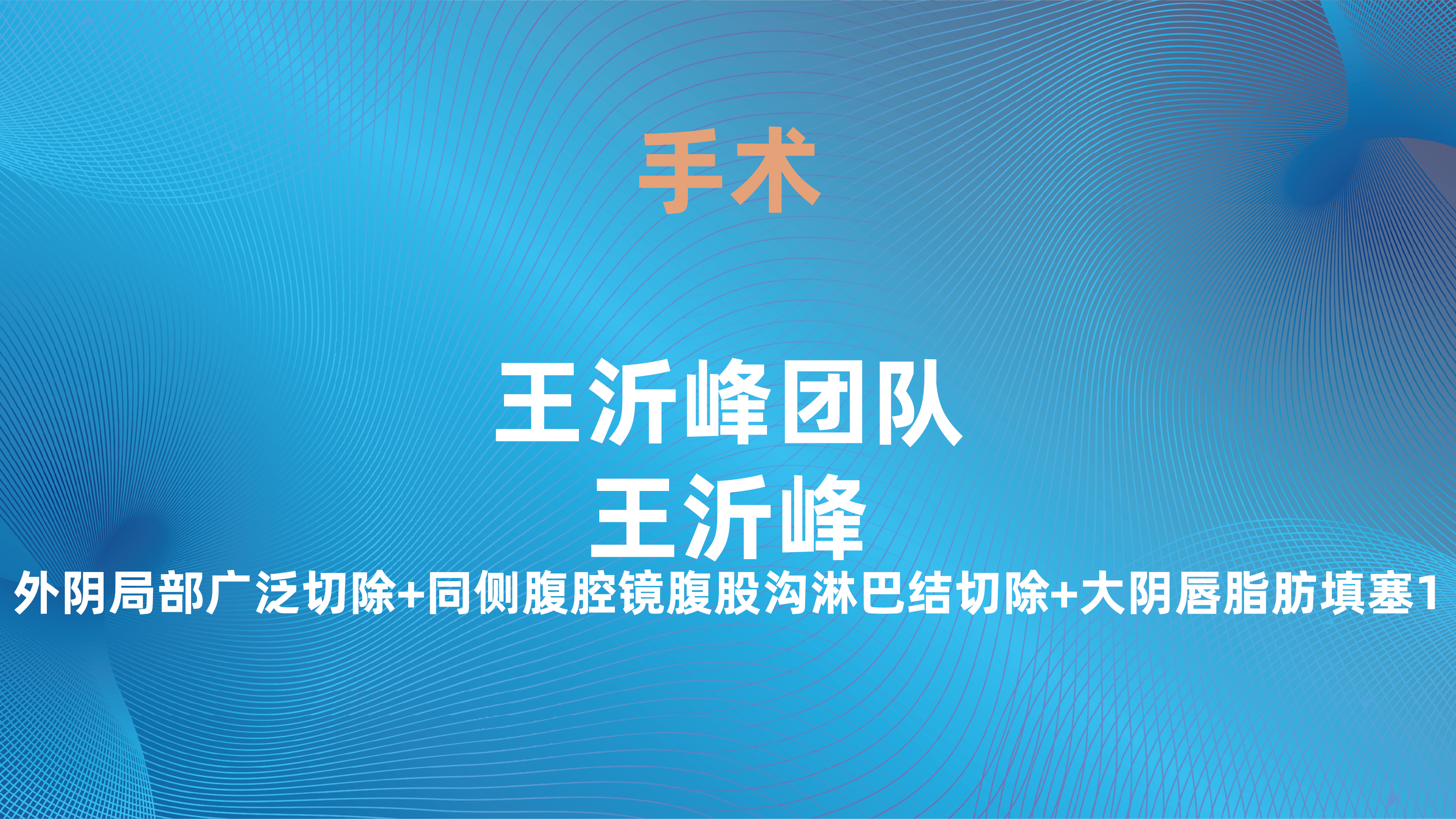 手术

王沂峰团队
王沂峰
外阴局部广泛切除+同侧腹腔镜腹股沟淋巴结切除+大阴唇脂肪填塞1